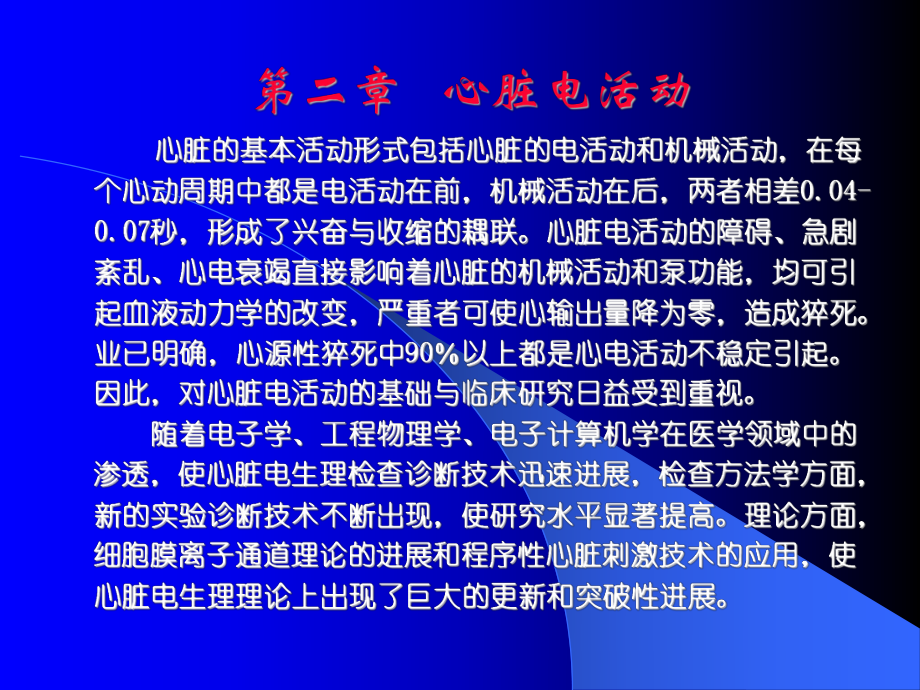 第二章 心脏电活动

心脏的基本活动形式包括心脏的电活动和机械活动，在每个心动周期中都是电活动在前，机械活动在后，两者相差0.04-0.07秒，形成了兴奋与收缩的耦联。心脏电活动的障碍、急剧紊乱、心电衰竭直接影响着心脏的机械活动和泵功能，均可引起血液动力学的改变，严重者可使心输出量降为零，造成猝死。业已明确，心源性猝死中90%以上都是心电活动不稳定引起。因此，对心脏电活动的基础与临床研究日益受到重视。

随着电子学、工程物理学、电子计算机学在医学领域中的渗透，使心脏电生理检查诊断技术迅速进展，检查方法学方面，新的实验诊断技术不断出现，使研究水平显著提高。理论方面，细胞膜离子通道理论的进展和程序性心脏刺激技术的应用，使心脏电生理理论上出现了巨大的更新和突破性进展。